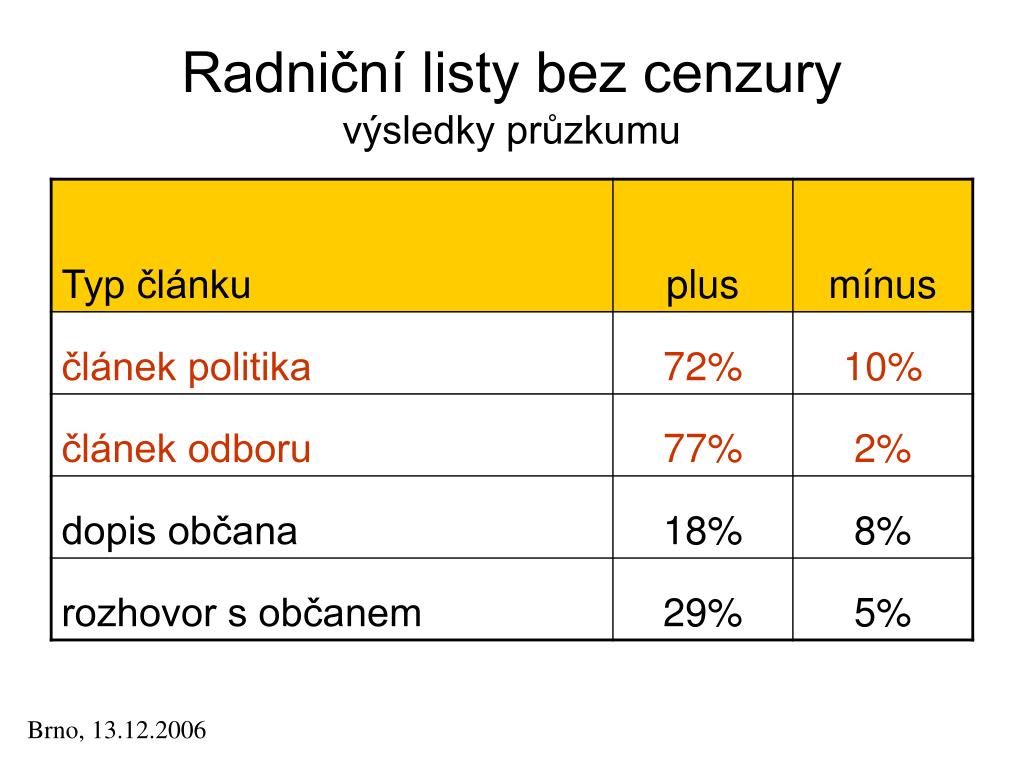 Radniční listy bez cenzury
výsledky průzkumu

| Typ článku | plus | mínus |
|---|---|---|
| článek politika | 72% | 10% |
| článek odboru | 77% | 2% |
| dopis občana | 18% | 8% |
| rozhovor s občanem | 29% | 5% |

Brno, 13.12.2006